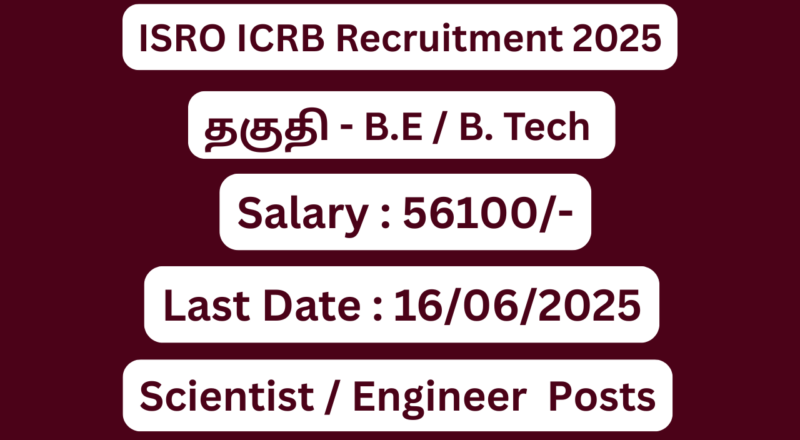 ISRO ICRB Recruitment 2025

தகுதி - B.E / B. Tech

Salary : 56100/-

Last Date : 16/06/2025

Scientist / Engineer Posts